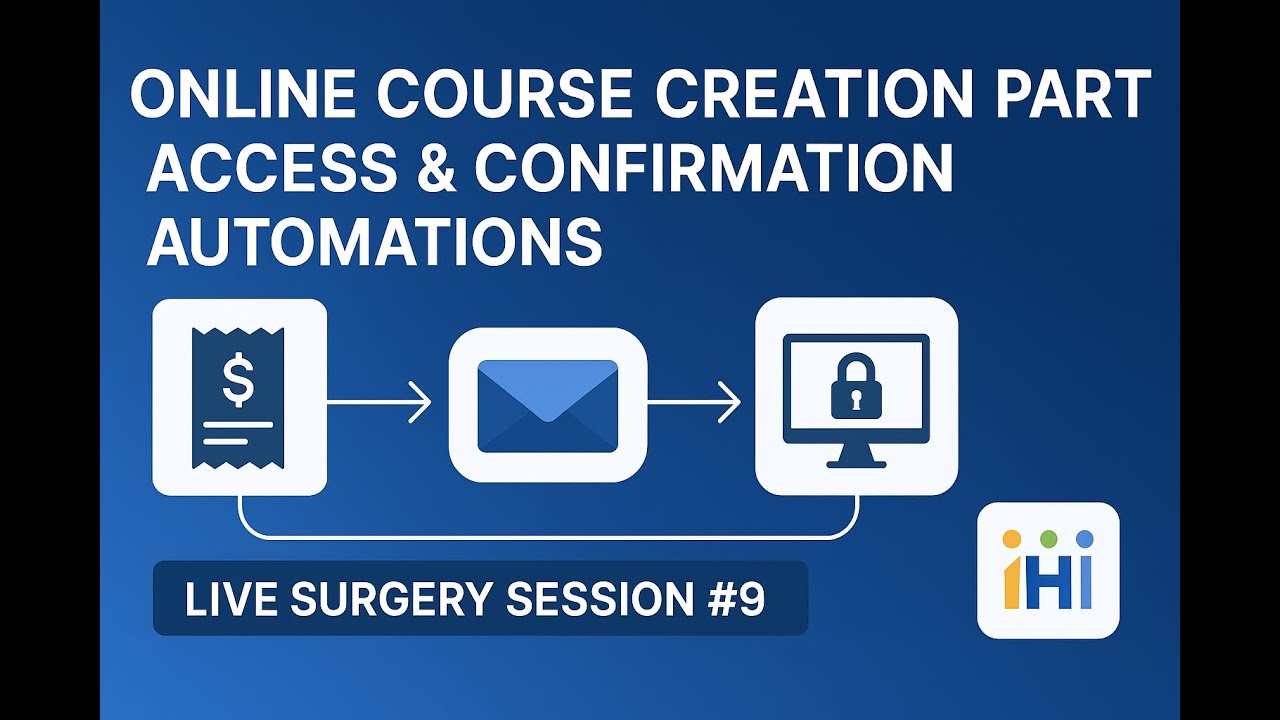 ONLINE COURSE CREATION PART
ACCESS & CONFIRMATION
AUTOMATIONS

$

LIVE SURGERY SESSION #9

iHi